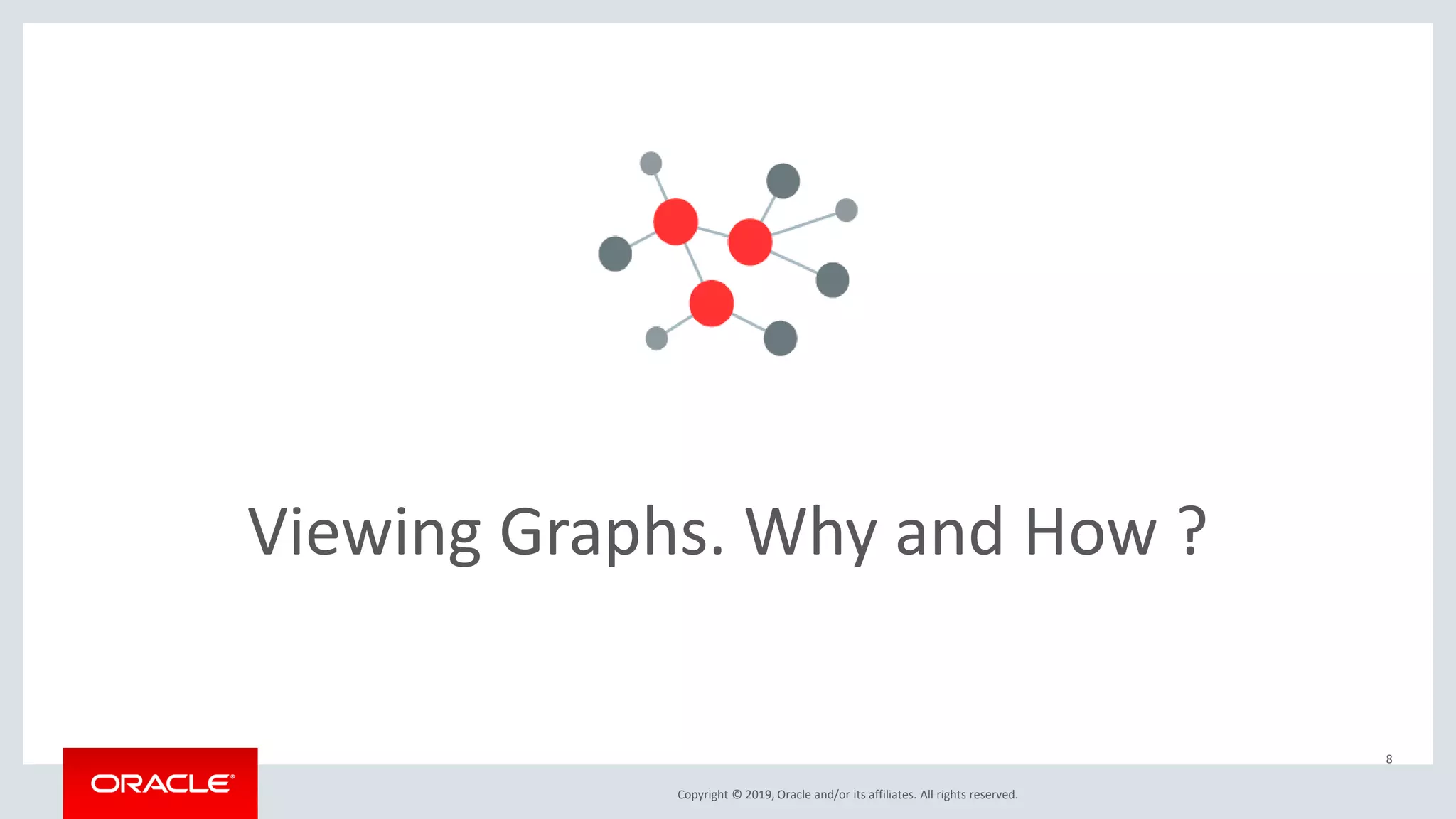 Viewing Graphs. Why and How ?

8

ORACLE®

Copyright © 2019, Oracle and/or its affiliates. All rights reserved.